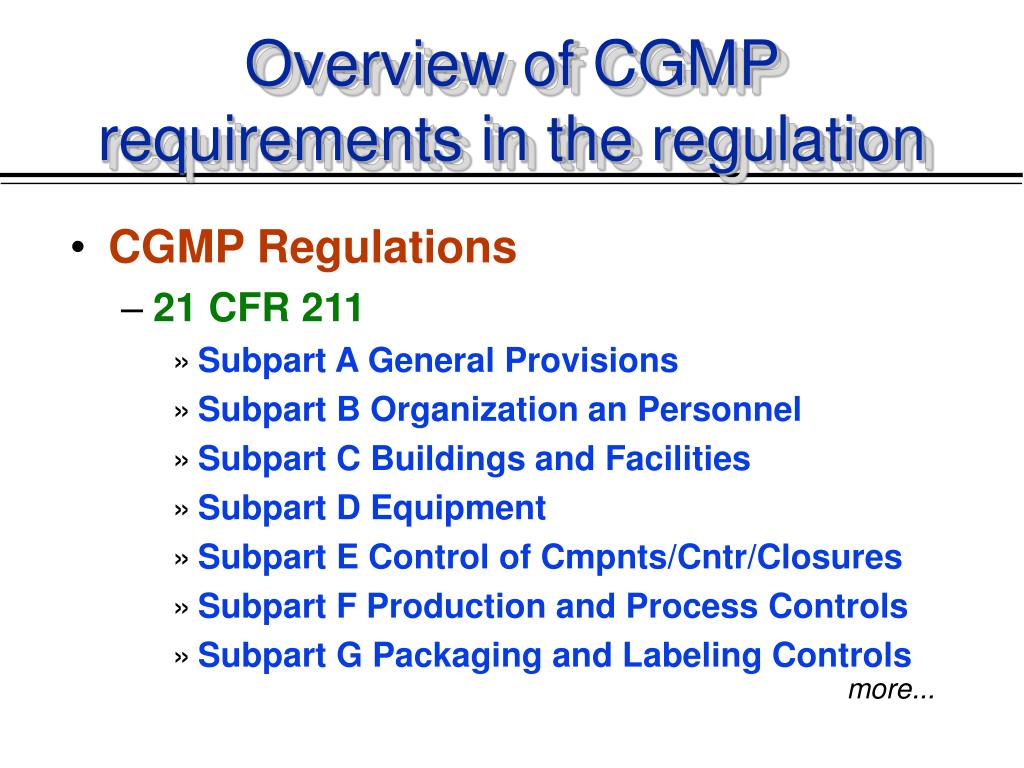 Overview of CGMP requirements in the regulation

• CGMP Regulations
– 21 CFR 211
» Subpart A General Provisions
» Subpart B Organization an Personnel
» Subpart C Buildings and Facilities
» Subpart D Equipment
» Subpart E Control of Cmpnts/Cntr/Closures
» Subpart F Production and Process Controls
» Subpart G Packaging and Labeling Controls

more...